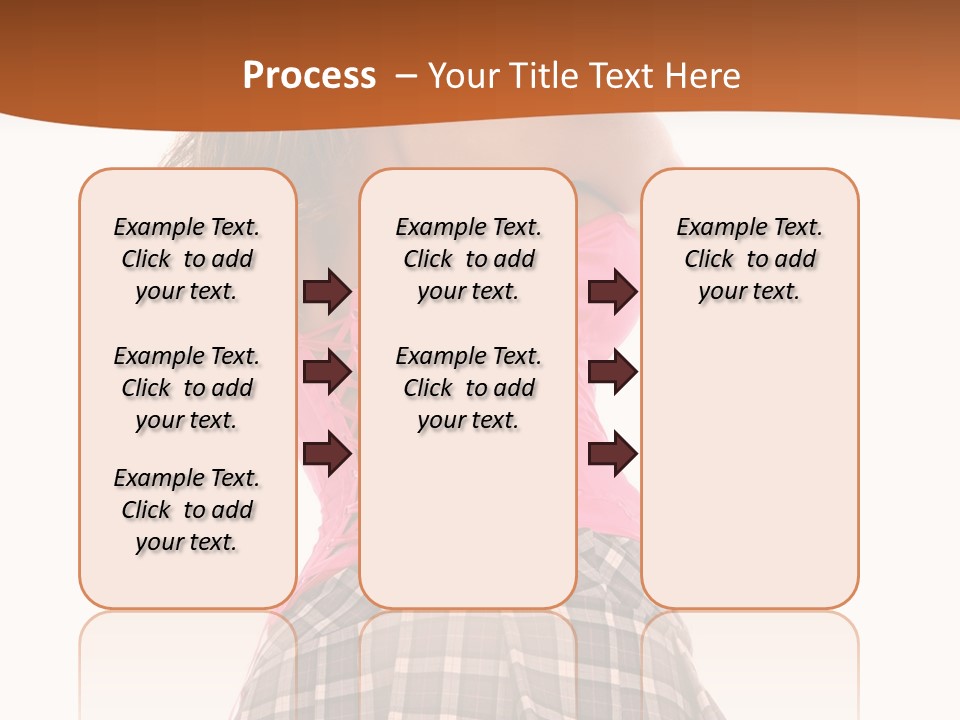 Process – Your Title Text Here

Example Text. Click to add your text.

Example Text. Click to add your text.

Example Text. Click to add your text.

Example Text. Click to add your text.

Example Text. Click to add your text.

Example Text. Click to add your text.